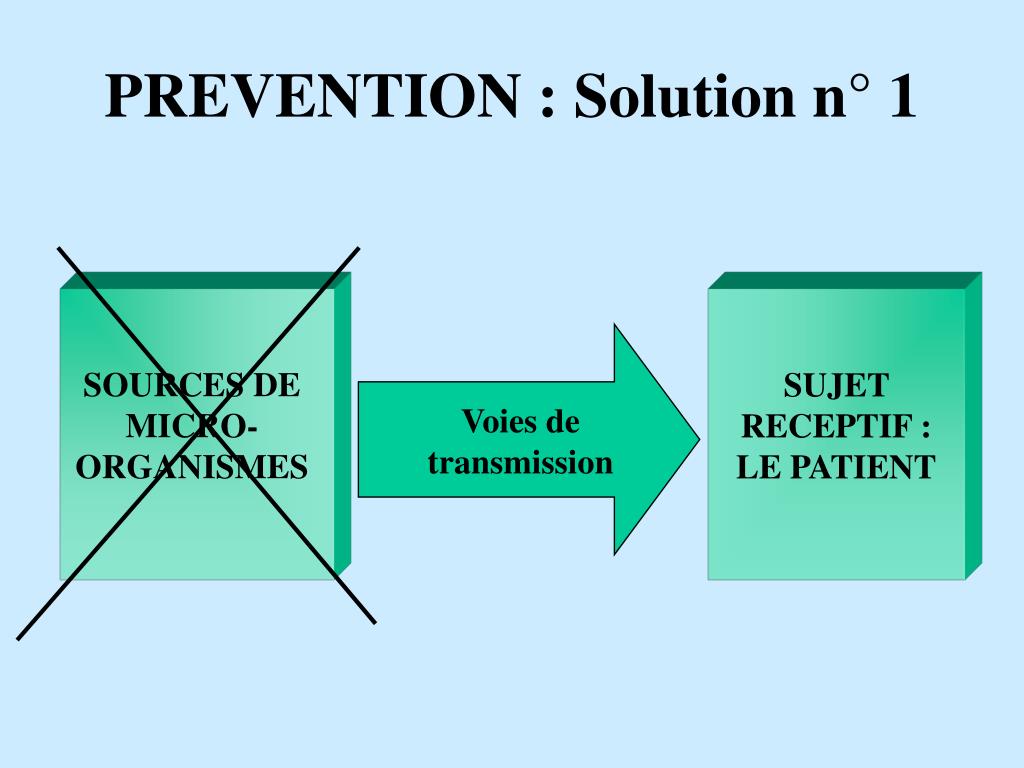 PREVENTION : Solution n° 1

SOURCES DE MICRO-ORGANISMES

Voies de transmission

SUJET RECEPTIF : LE PATIENT